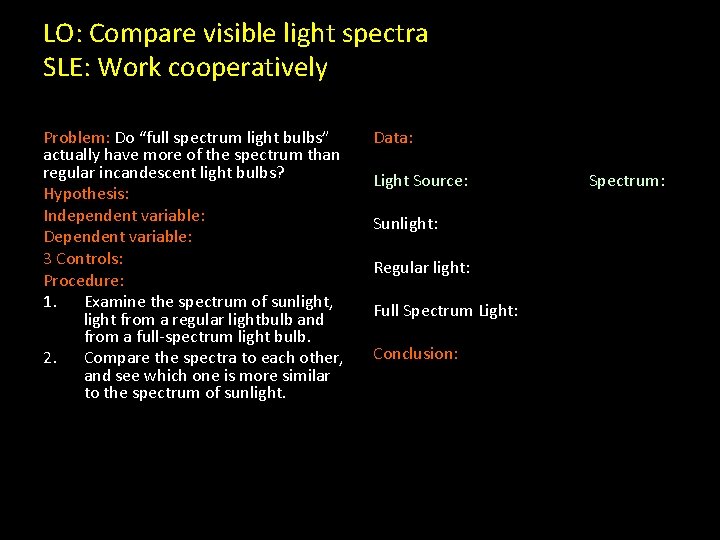 LO: Compare visible light spectra
SLE: Work cooperatively

Problem: Do “full spectrum light bulbs” actually have more of the spectrum than regular incandescent light bulbs?
Hypothesis:
Independent variable:
Dependent variable:
3 Controls:
Procedure:
1. Examine the spectrum of sunlight, light from a regular lightbulb and from a full-spectrum light bulb.
2. Compare the spectra to each other, and see which one is more similar to the spectrum of sunlight.

Data:

Light Source: Spectrum:

Sunlight:

Regular light:

Full Spectrum Light:

Conclusion: